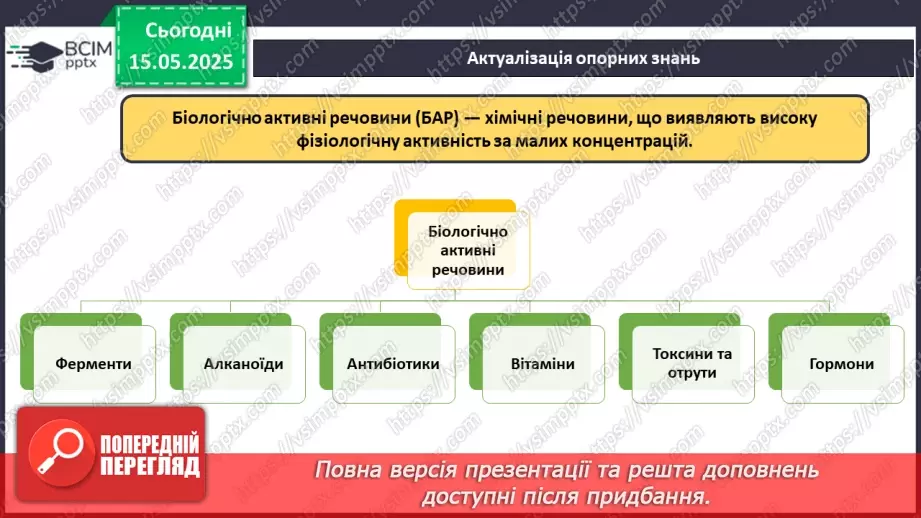 ВСІМ pptx

Сьогодні 15.05.2025

Актуалізація опорних знань

Біологічно активні речовини (БАР) — хімічні речовини, що виявляють високу фізіологічну активність за малих концентрацій.

Біологічно активні речовини

Ферменти

Алканоїди

Антибіотики

Вітаміни

Токсини та отрути

Гормони

ПОПЕРЕДНІЙ ПЕРЕГЛЯД

Повна версія презентації та решта доповнень доступні після придбання.

https://vsimpptx.com